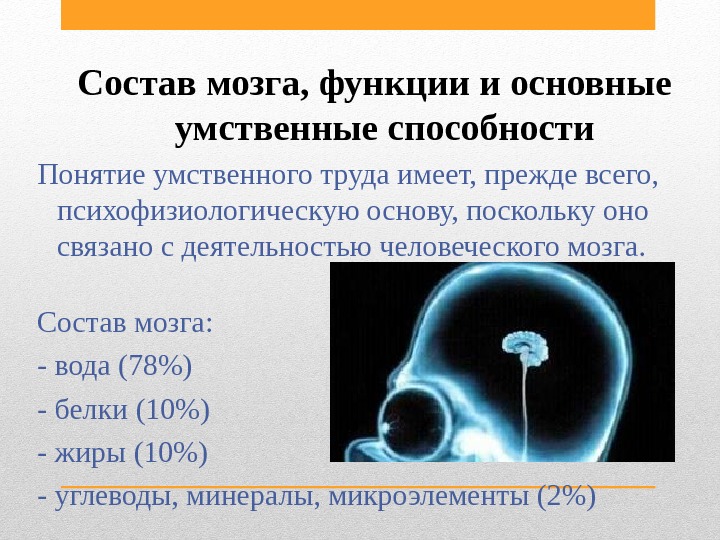 Состав мозга, функции и основные умственные способности

Понятие умственного труда имеет, прежде всего, психофизиологическую основу, поскольку оно связано с деятельностью человеческого мозга.

Состав мозга:
- вода (78%)
- белки (10%)
- жиры (10%)
- углеводы, минералы, микроэлементы (2%)